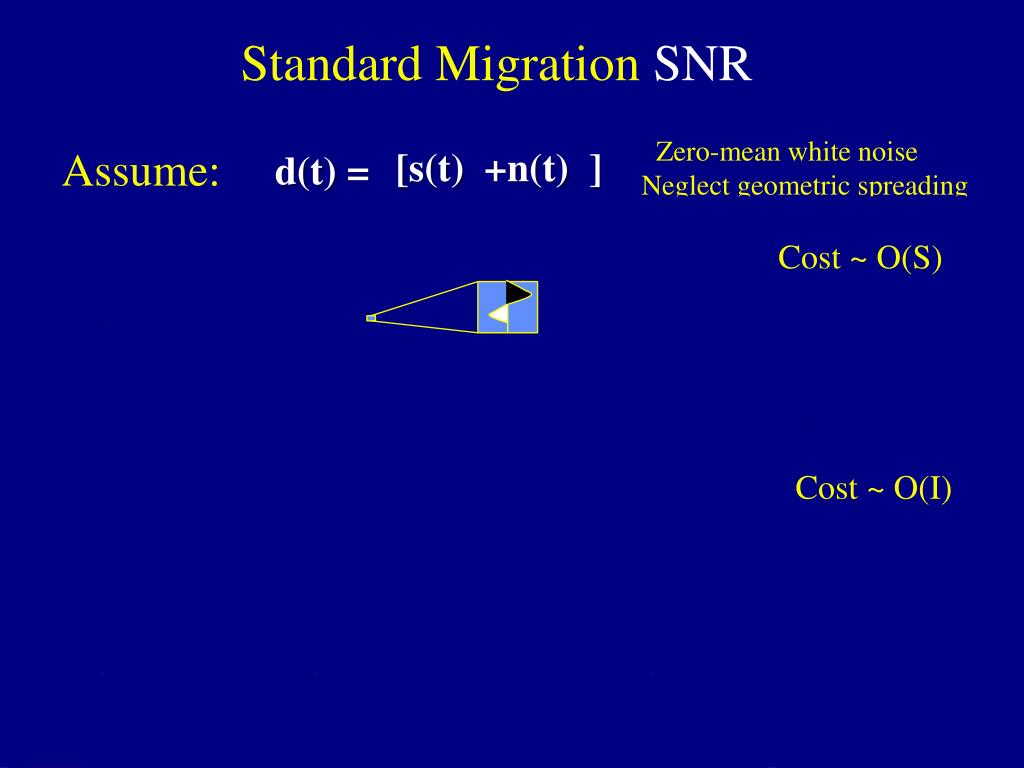 Standard Migration SNR

Assume: d(t) = [s(t) +n(t) ]

Zero-mean white noise
Neglect geometric spreading

Cost ~ O(S)

Cost ~ O(I)